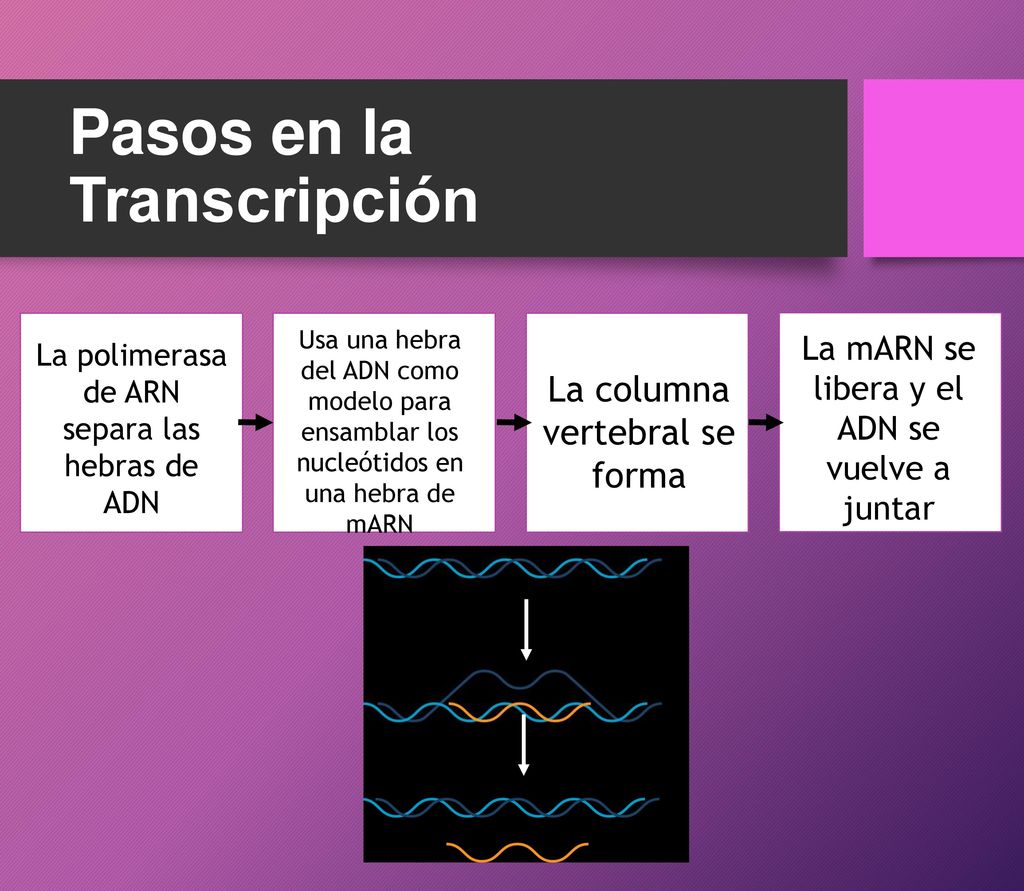 Pasos en la Transcripción

La polimerasa de ARN separa las hebras de ADN

Usa una hebra del ADN como modelo para ensamblar los nucleótidos en una hebra de mARN

La columna vertebral se forma

La mARN se libera y el ADN se vuelve a juntar